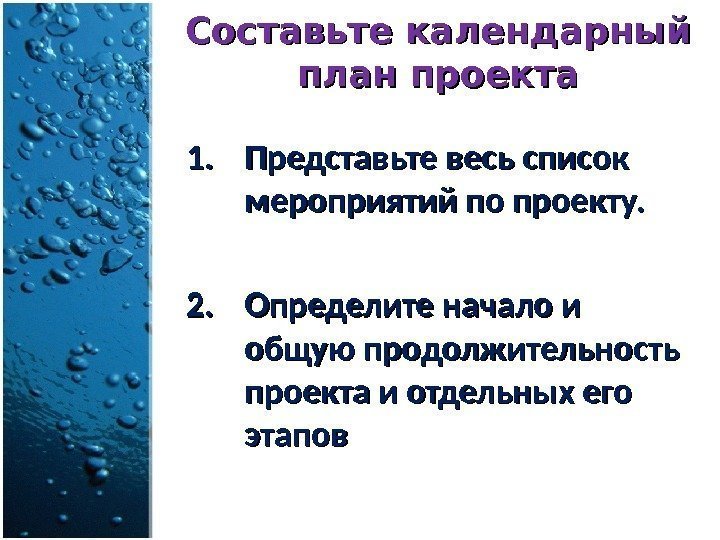 Составьте календарный план проекта

1. Представьте весь список мероприятий по проекту.

2. Определите начало и общую продолжительность проекта и отдельных его этапов